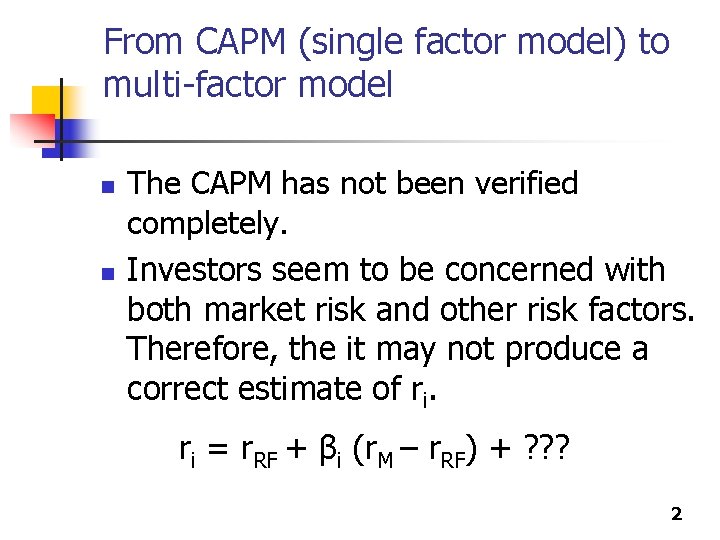 From CAPM (single factor model) to multi-factor model

The CAPM has not been verified completely.

Investors seem to be concerned with both market risk and other risk factors. Therefore, the it may not produce a correct estimate of $r_i$.

$r_i = r_{RF} + \beta_i (r_M - r_{RF}) + ???$

2